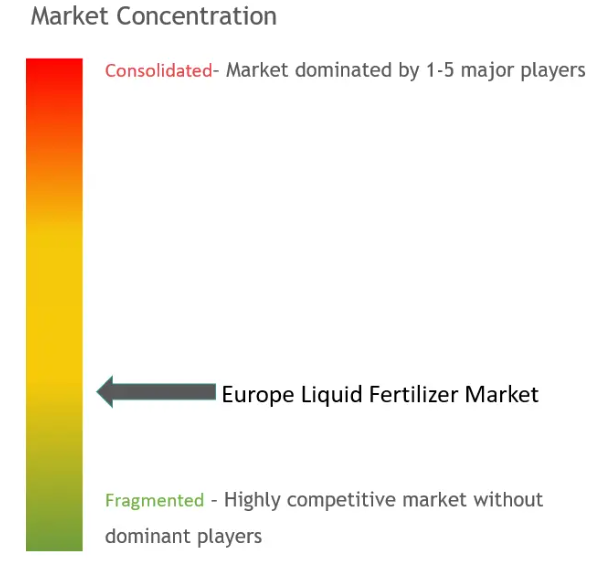 Market Concentration

Consolidated- Market dominated by 1-5 major players

Europe Liquid Fertilizer Market

Fragmented - Highly competitive market without dominant players